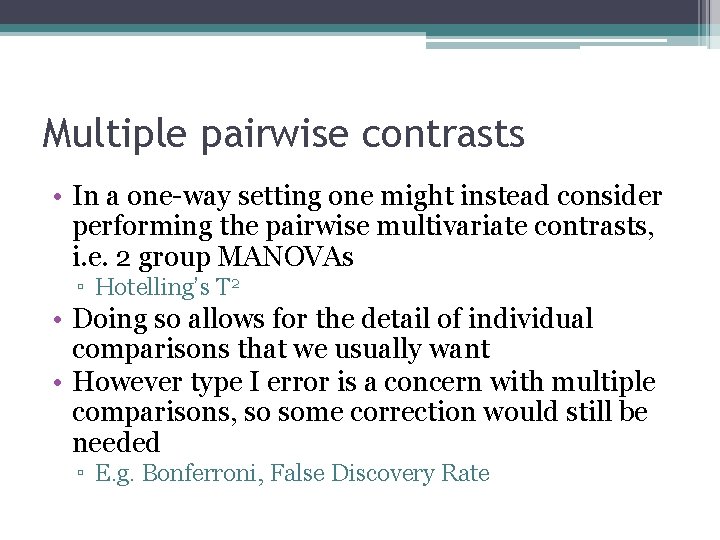 Multiple pairwise contrasts

• In a one-way setting one might instead consider performing the pairwise multivariate contrasts, i.e. 2 group MANOVAs
▫ Hotelling's $T^2$
• Doing so allows for the detail of individual comparisons that we usually want
• However type I error is a concern with multiple comparisons, so some correction would still be needed
▫ E.g. Bonferroni, False Discovery Rate